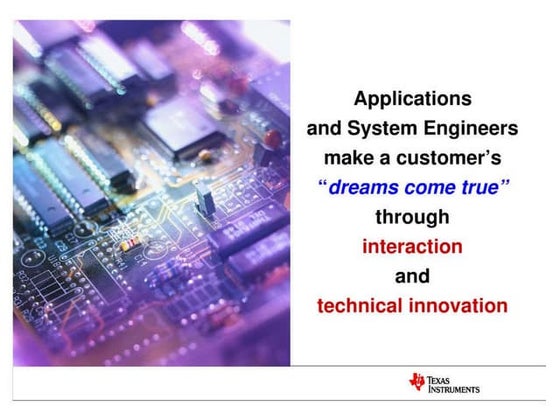 Applications
and System Engineers
make a customer's
"dreams come true"
through
interaction
and
technical innovation

TEXAS INSTRUMENTS